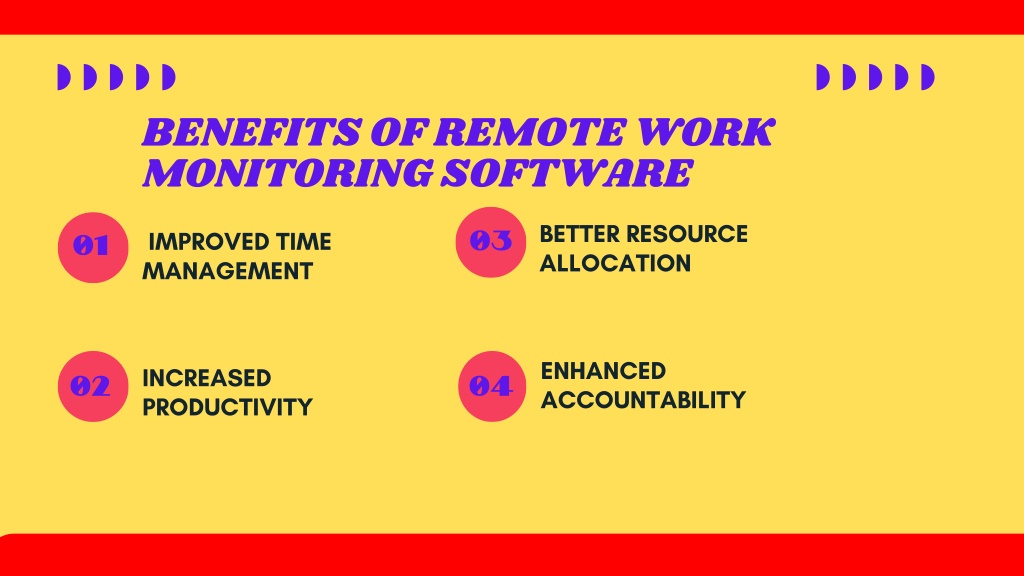 BENEFITS OF REMOTE WORK MONITORING SOFTWARE

01 IMPROVED TIME MANAGEMENT

02 INCREASED PRODUCTIVITY

03 BETTER RESOURCE ALLOCATION

04 ENHANCED ACCOUNTABILITY